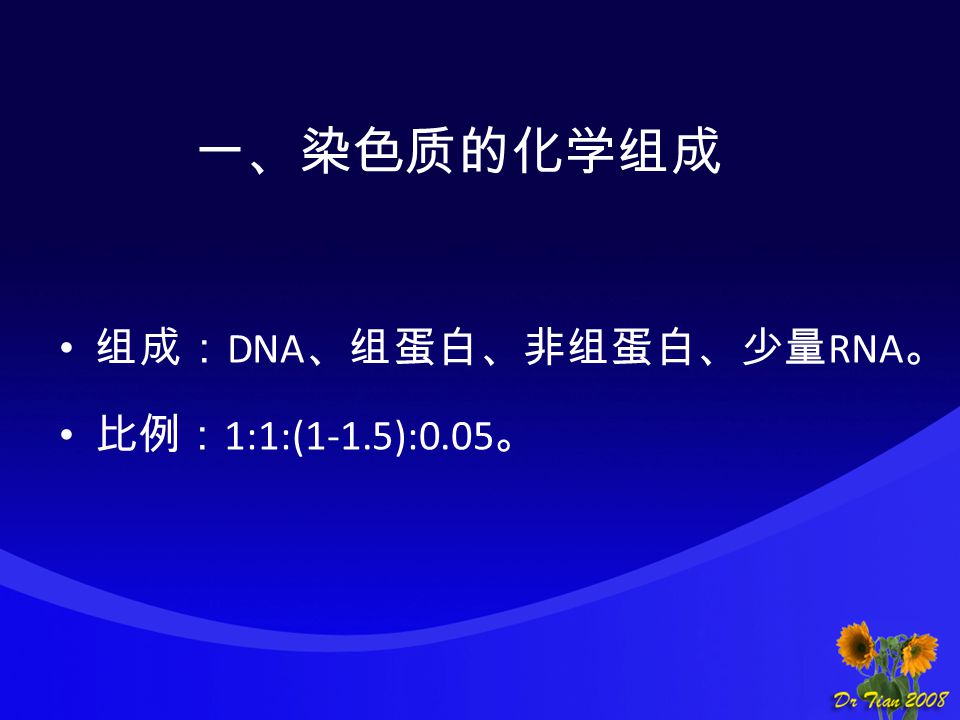 一、染色质的化学组成

• 组成：DNA、组蛋白、非组蛋白、少量RNA。

• 比例：1:1:(1-1.5):0.05。

Dr Tian 2008